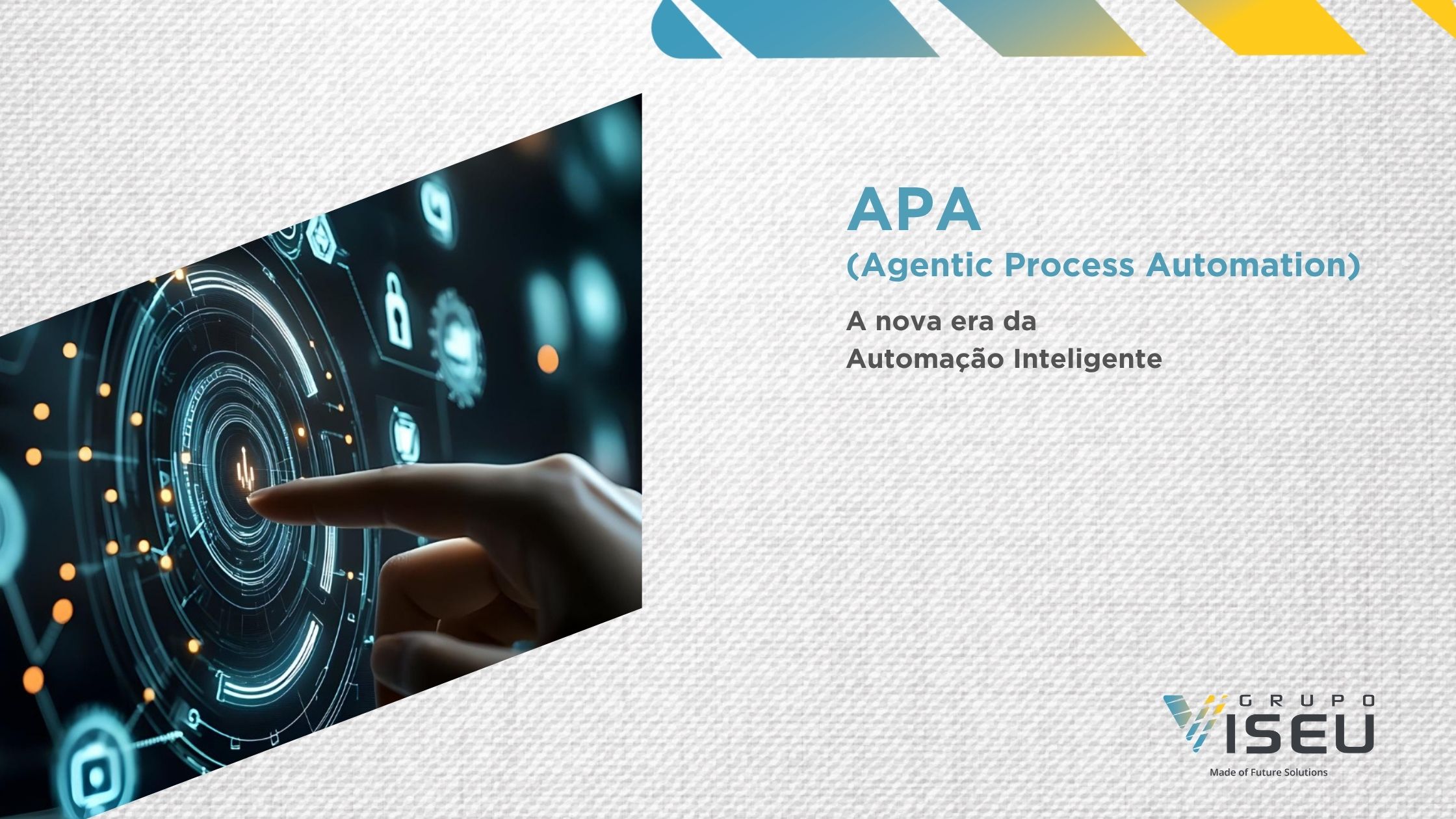 APA
(Agentic Process Automation)

A nova era da
Automação Inteligente

GRUPO
VISEU
Made of Future Solutions